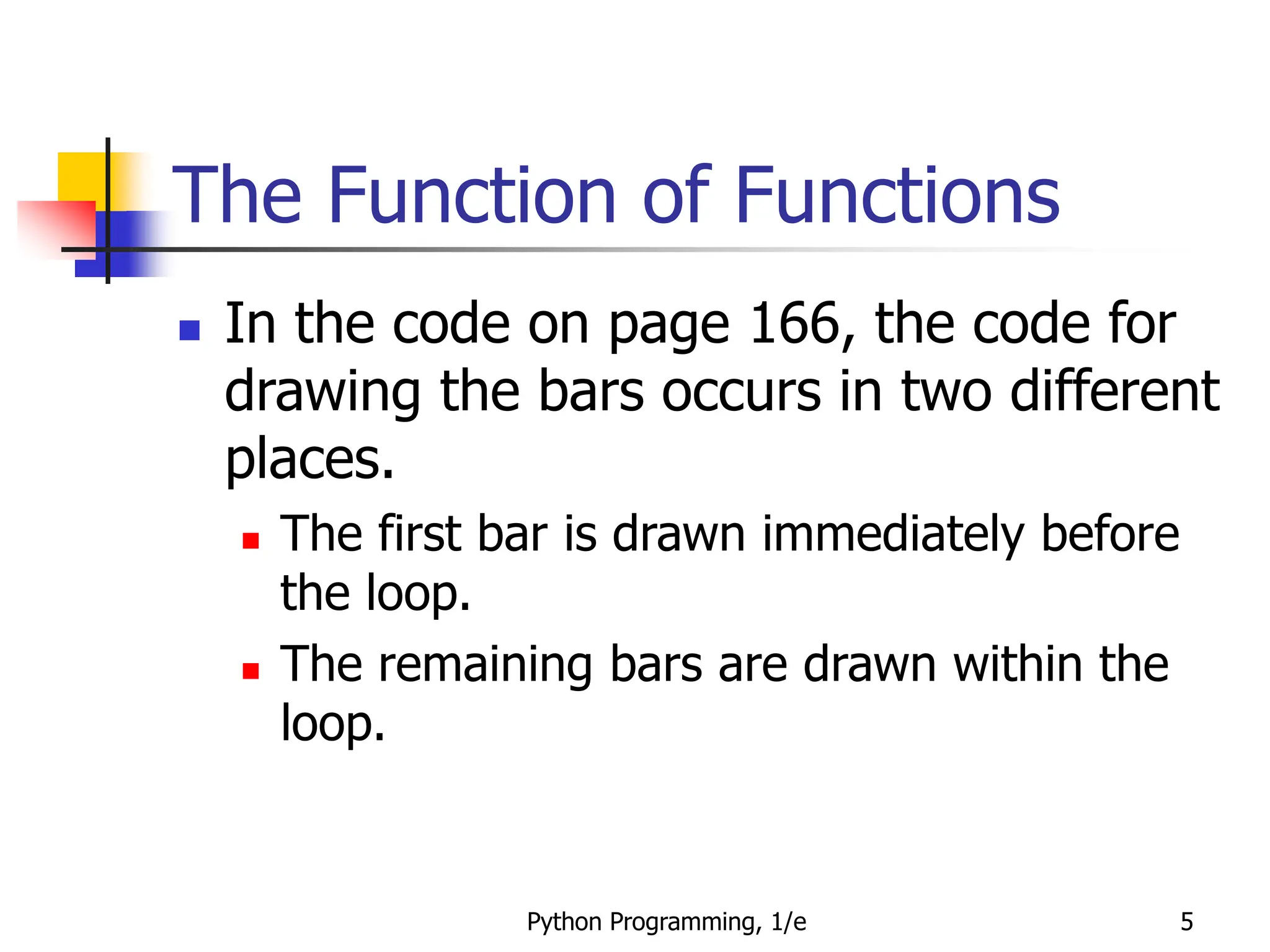 The Function of Functions

In the code on page 166, the code for drawing the bars occurs in two different places.

The first bar is drawn immediately before the loop.

The remaining bars are drawn within the loop.

Python Programming, 1/e

5